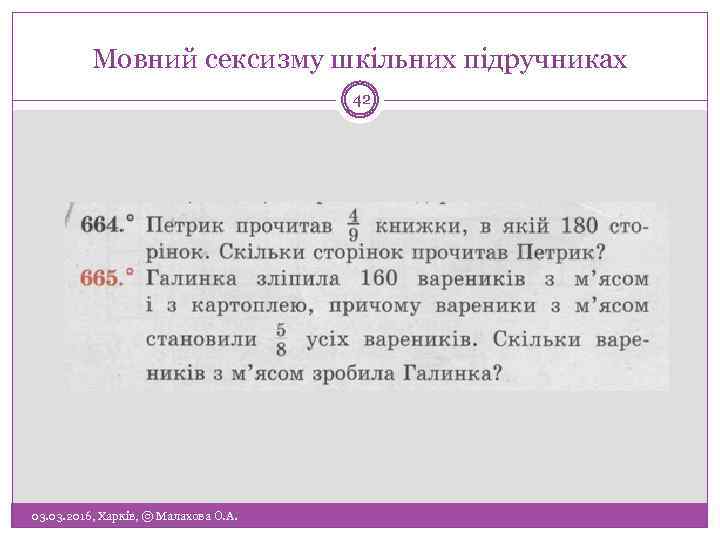 Мовний сексизму шкільних підручниках

42

664.° Петрик прочитав $\frac{4}{9}$ книжки, в якій 180 сторінок. Скільки сторінок прочитав Петрик?

665.° Галинка зліпила 160 вареників з м'ясом і з картоплею, причому вареники з м'ясом становили $\frac{5}{8}$ усіх вареників. Скільки вареників з м'ясом зробила Галинка?

03.03.2016, Харків, © Малахова О.А.